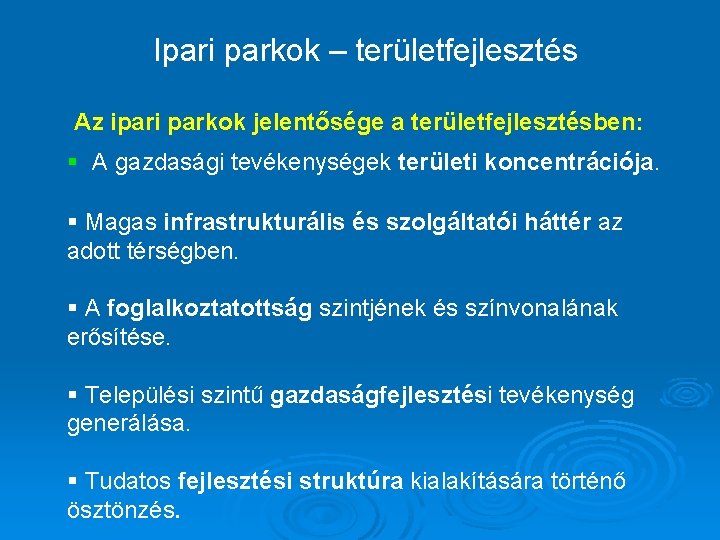 Ipari parkok – területfejlesztés

Az ipari parkok jelentősége a területfejlesztésben:

▪ A gazdasági tevékenységek területi koncentrációja.

▪ Magas infrastrukturális és szolgáltatói háttér az adott térségben.

▪ A foglalkoztatottság szintjének és színvonalának erősítése.

▪ Települési szintű gazdaságfejlesztési tevékenység generálása.

▪ Tudatos fejlesztési struktúra kialakítására történő ösztönzés.